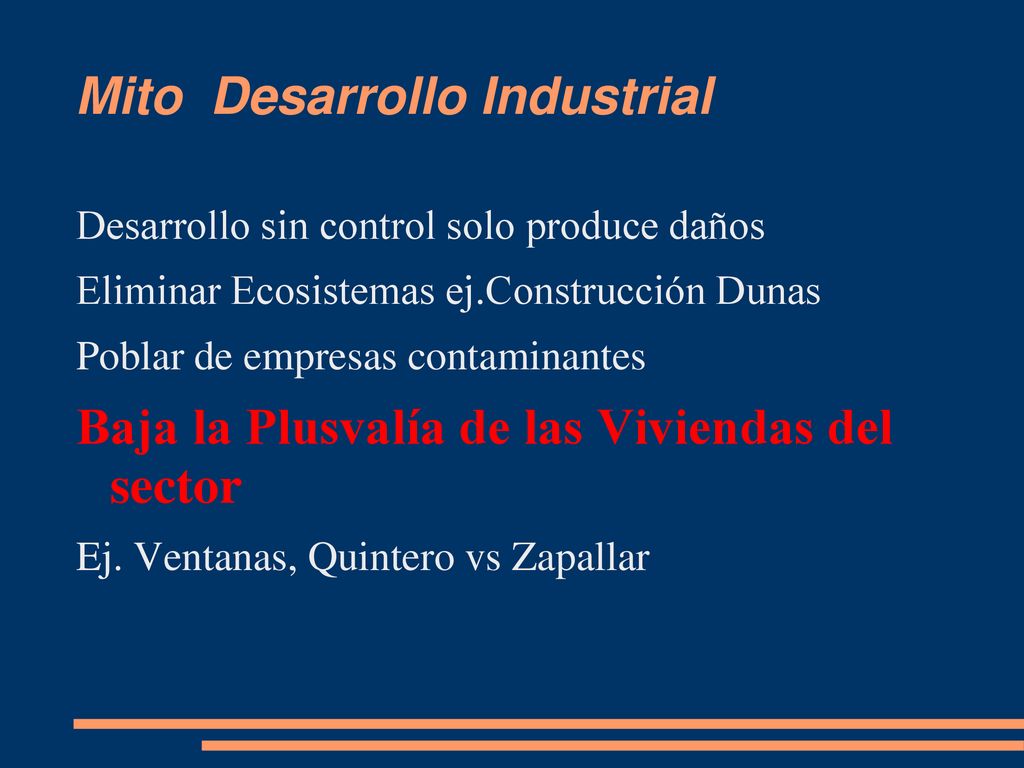 Mito  Desarrollo Industrial

Desarrollo sin control solo produce daños

Eliminar Ecosistemas ej.Construcción Dunas

Poblar de empresas contaminantes

Baja la Plusvalía de las Viviendas del sector

Ej. Ventanas, Quintero vs Zapallar